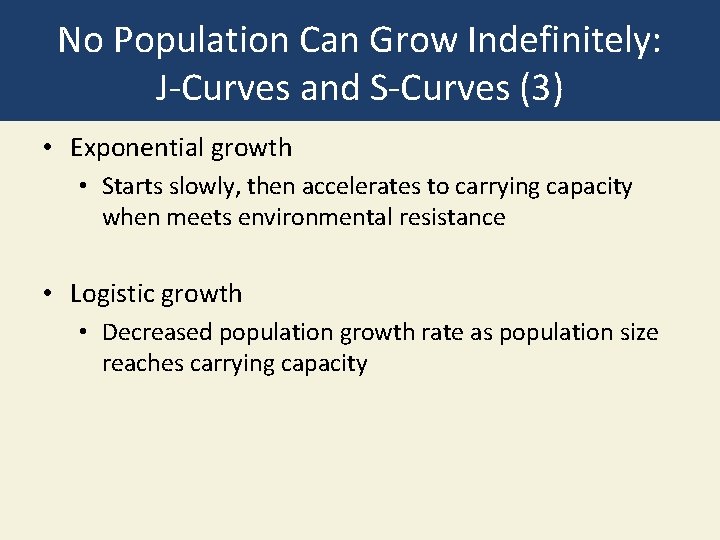 No Population Can Grow Indefinitely: J-Curves and S-Curves (3)

• Exponential growth
  • Starts slowly, then accelerates to carrying capacity when meets environmental resistance

• Logistic growth
  • Decreased population growth rate as population size reaches carrying capacity